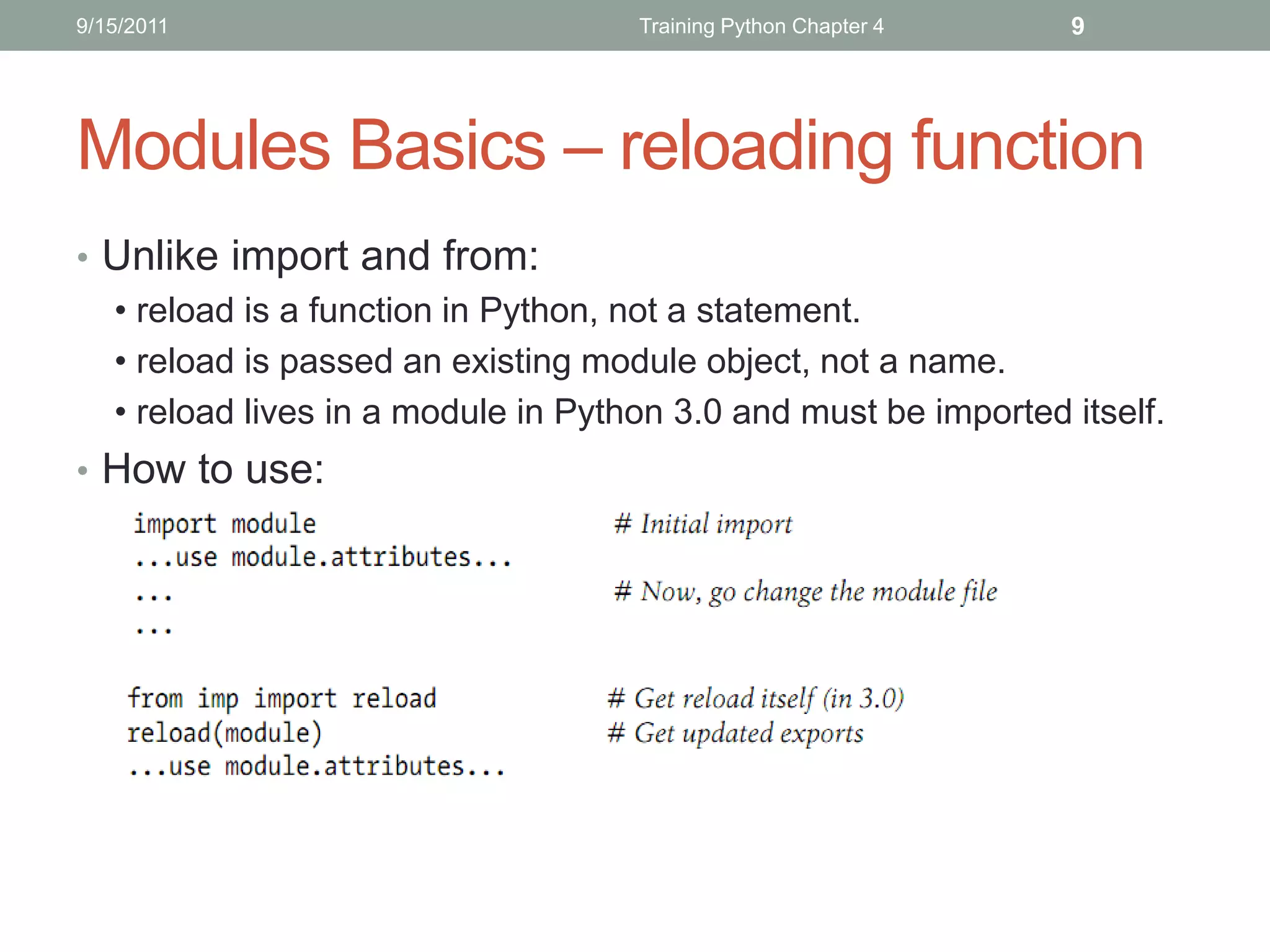 9/15/2011 Training Python Chapter 4 9

Modules Basics – reloading function

• Unlike import and from:
• reload is a function in Python, not a statement.
• reload is passed an existing module object, not a name.
• reload lives in a module in Python 3.0 and must be imported itself.
• How to use:

import module # Initial import
...use module.attributes...
... # Now, go change the module file
...

from imp import reload # Get reload itself (in 3.0)
reload(module) # Get updated exports
...use module.attributes...